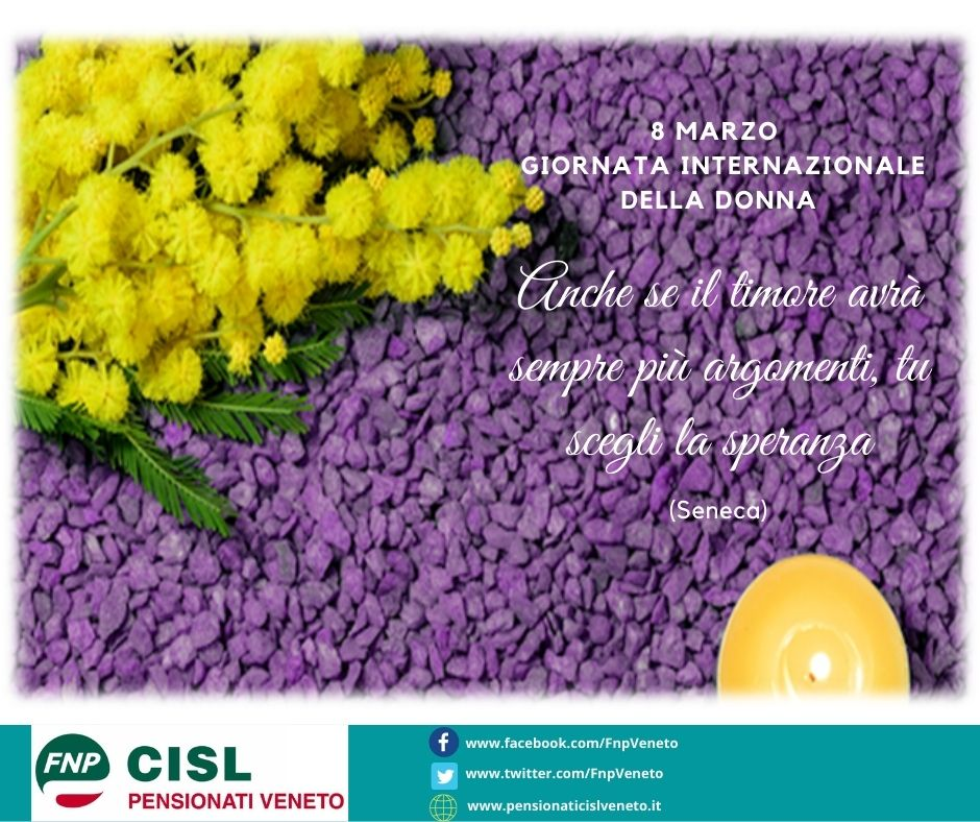 8 MARZO
GIORNATA INTERNAZIONALE
DELLA DONNA

Anche se il timore avrà sempre più argomenti, tu scegli la speranza

(Seneca)

FNP CISL
PENSIONATI VENETO

www.facebook.com/FnpVeneto
www.twitter.com/FnpVeneto
www.pensionaticislveneto.it